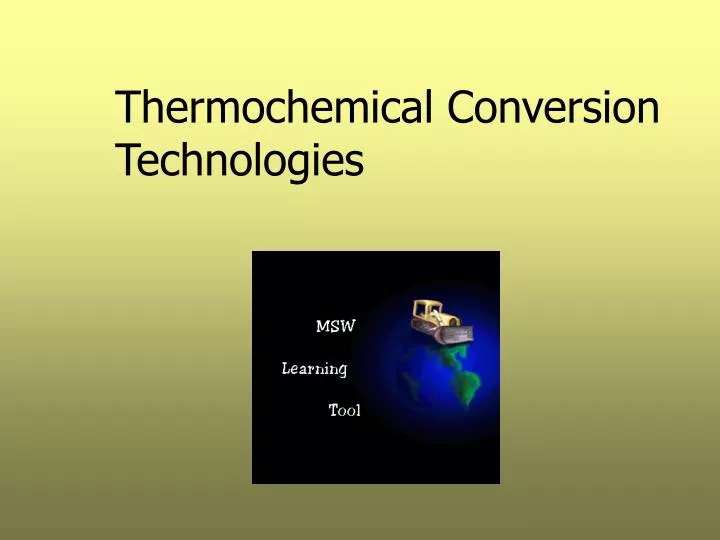 Thermochemical Conversion Technologies

MSW

Learning

Tool